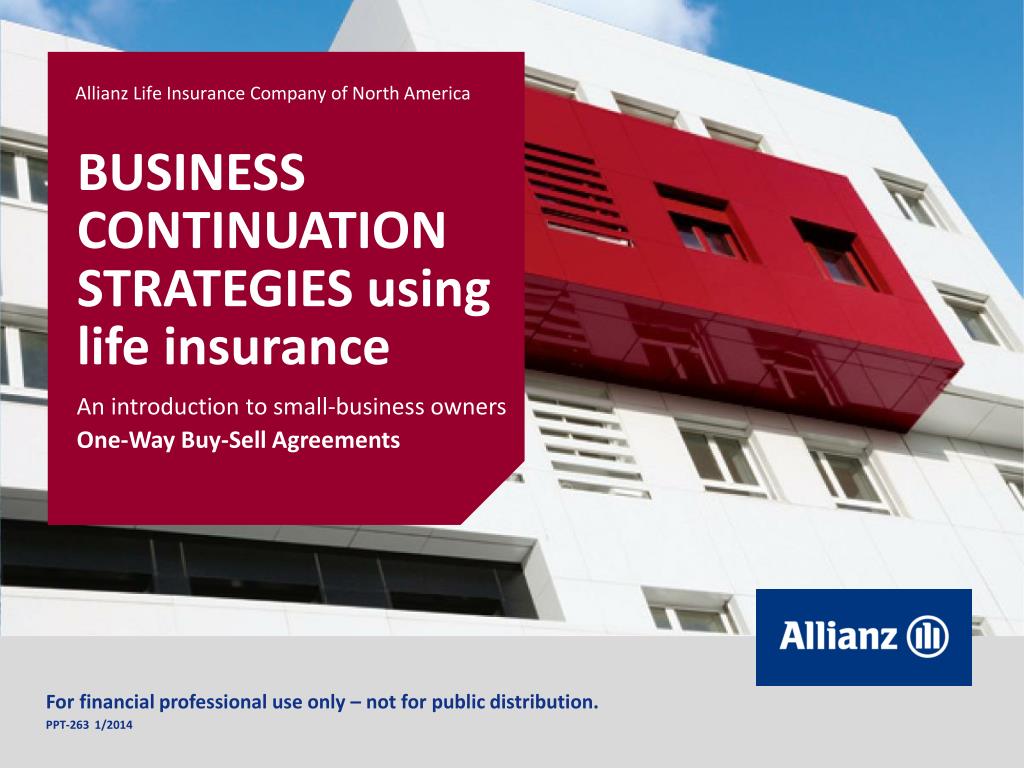 Allianz Life Insurance Company of North America

BUSINESS CONTINUATION STRATEGIES using life insurance

An introduction to small-business owners
One-Way Buy-Sell Agreements

Allianz

For financial professional use only – not for public distribution.
PPT-263 1/2014